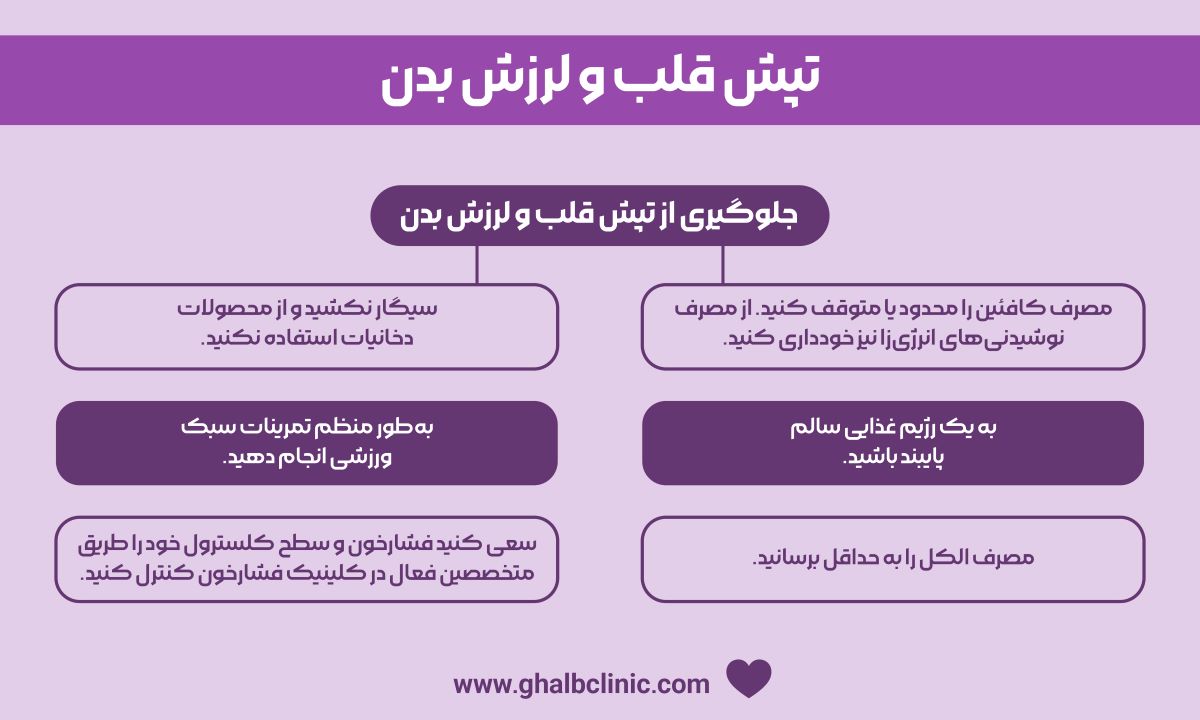 تپش قلب و لرزش بدن

جلوگیری از تپش قلب و لرزش بدن

مصرف کافئین را محدود یا متوقف کنید. از مصرف نوشیدنی‌های انرژی‌زا نیز خودداری کنید.

سیگار نکشید و از محصولات دخانیات استفاده نکنید.

به یک رژیم غذایی سالم پایبند باشید.

به طور منظم تمرینات سبک ورزشی انجام دهید.

مصرف الکل را به حداقل برسانید.

سعی کنید فشارخون و سطح کلسترول خود را طریق متخصصین فعال در کلینیک فشارخون کنترل کنید.

www.ghalbclinic.com